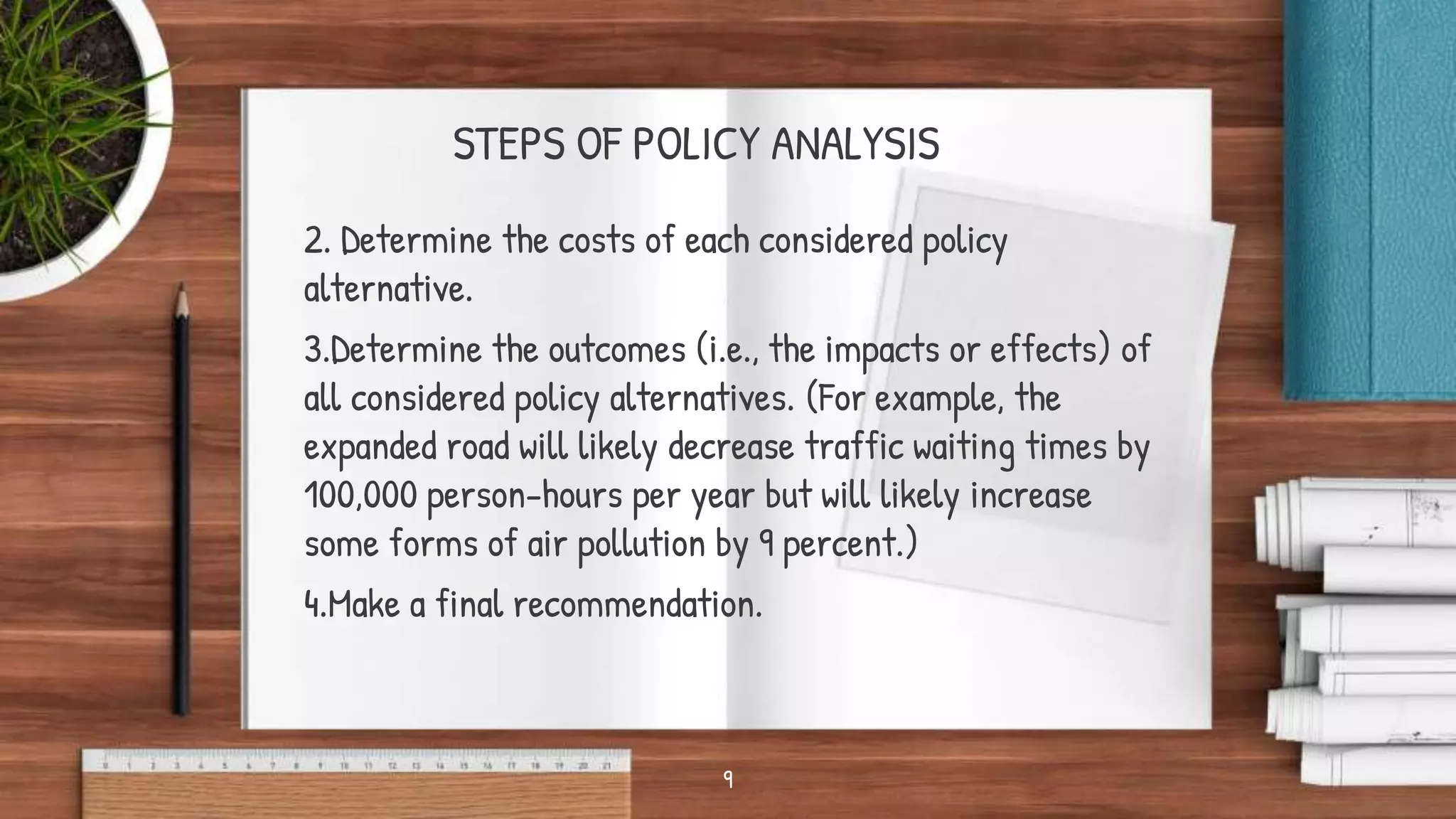 STEPS OF POLICY ANALYSIS

2. Determine the costs of each considered policy alternative.

3.Determine the outcomes (i.e., the impacts or effects) of all considered policy alternatives. (For example, the expanded road will likely decrease traffic waiting times by 100,000 person-hours per year but will likely increase some forms of air pollution by 9 percent.)

4.Make a final recommendation.

9